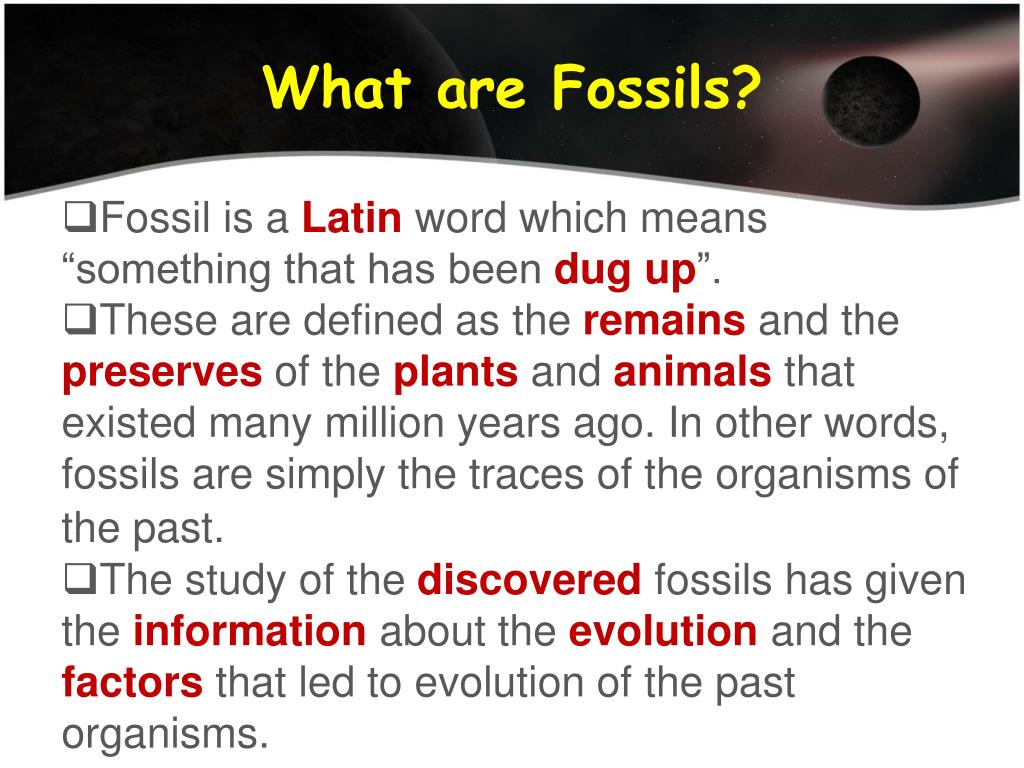 What are Fossils?

❑Fossil is a Latin word which means “something that has been dug up”.

❑These are defined as the remains and the preserves of the plants and animals that existed many million years ago. In other words, fossils are simply the traces of the organisms of the past.

❑The study of the discovered fossils has given the information about the evolution and the factors that led to evolution of the past organisms.